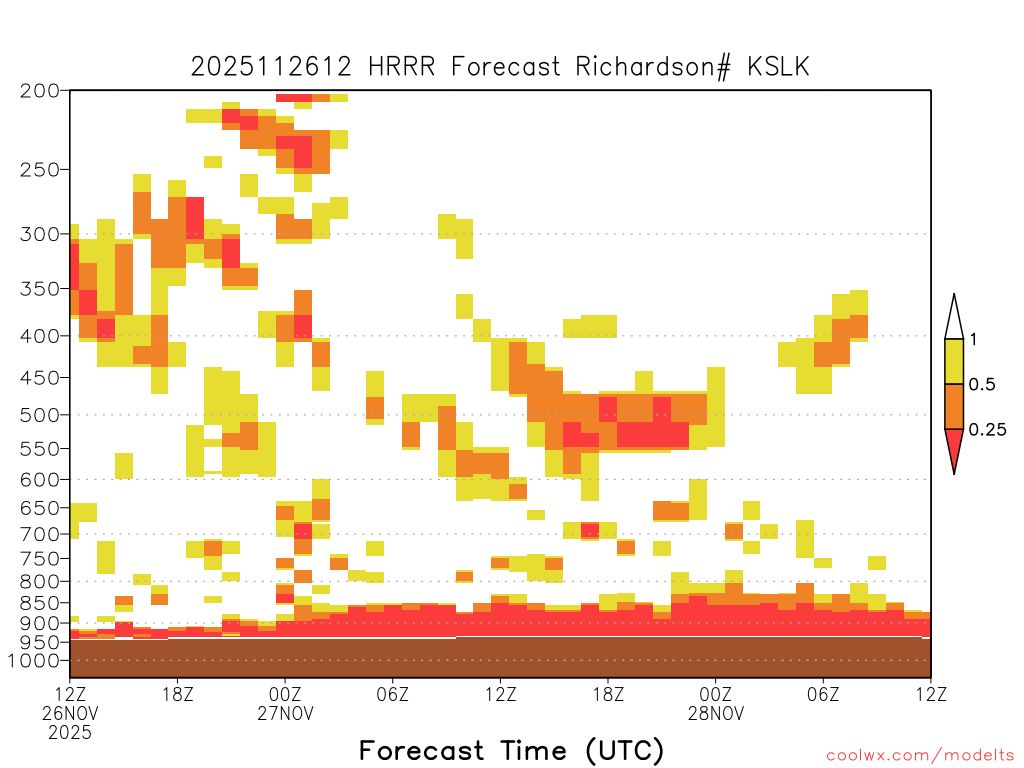 2025112612 HRRR Forecast Richardson# KSLK

200
250
300
350
400
450
500
550
600
650
700
750
800
850
900
950
1000

1
0.5
0.25

12Z 26NOV 2025
18Z
00Z 27NOV
06Z
12Z
18Z
00Z 28NOV
06Z
12Z

Forecast Time (UTC)

coolwx.com/modelts